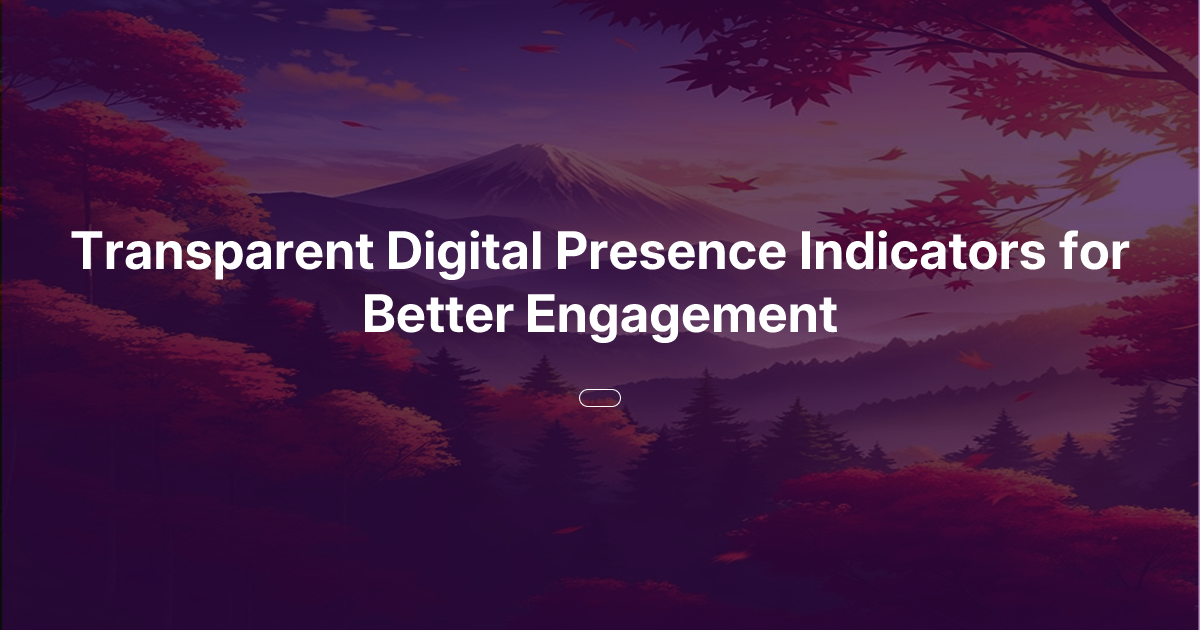 Transparent Digital Presence Indicators for Better Engagement